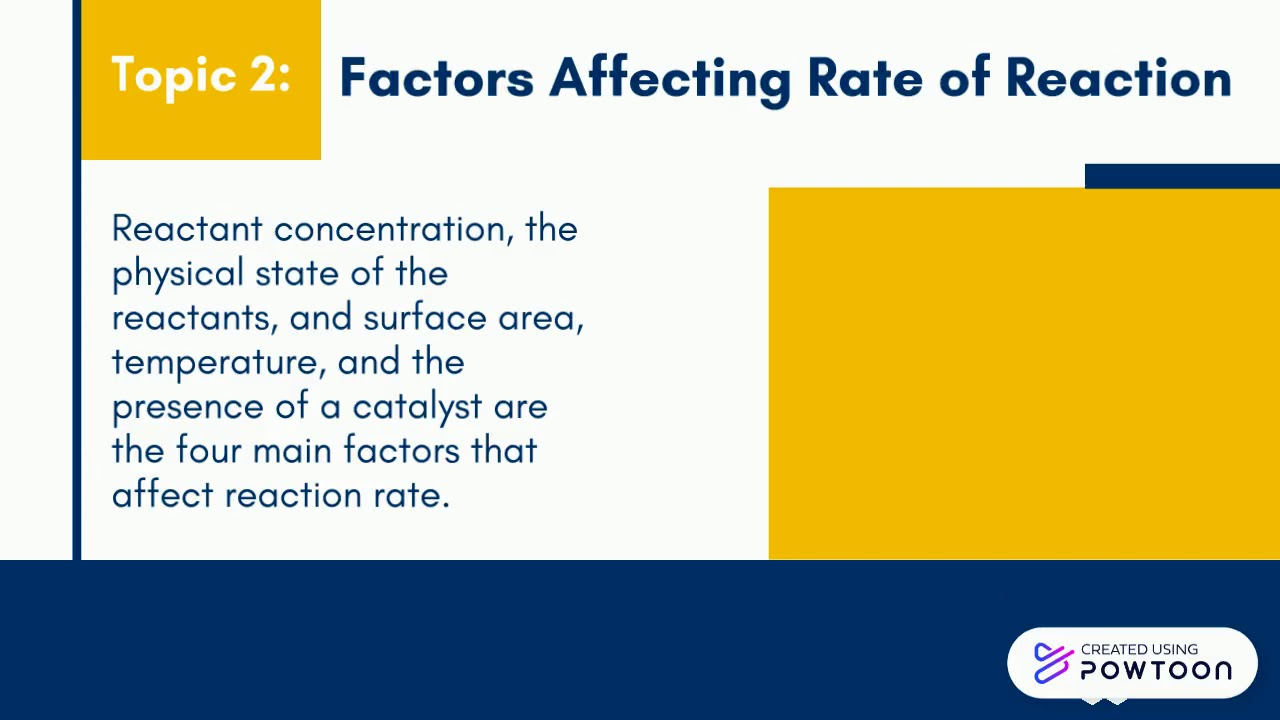 Topic 2: Factors Affecting Rate of Reaction

Reactant concentration, the physical state of the reactants, and surface area, temperature, and the presence of a catalyst are the four main factors that affect reaction rate.

CREATED USING POWTOON